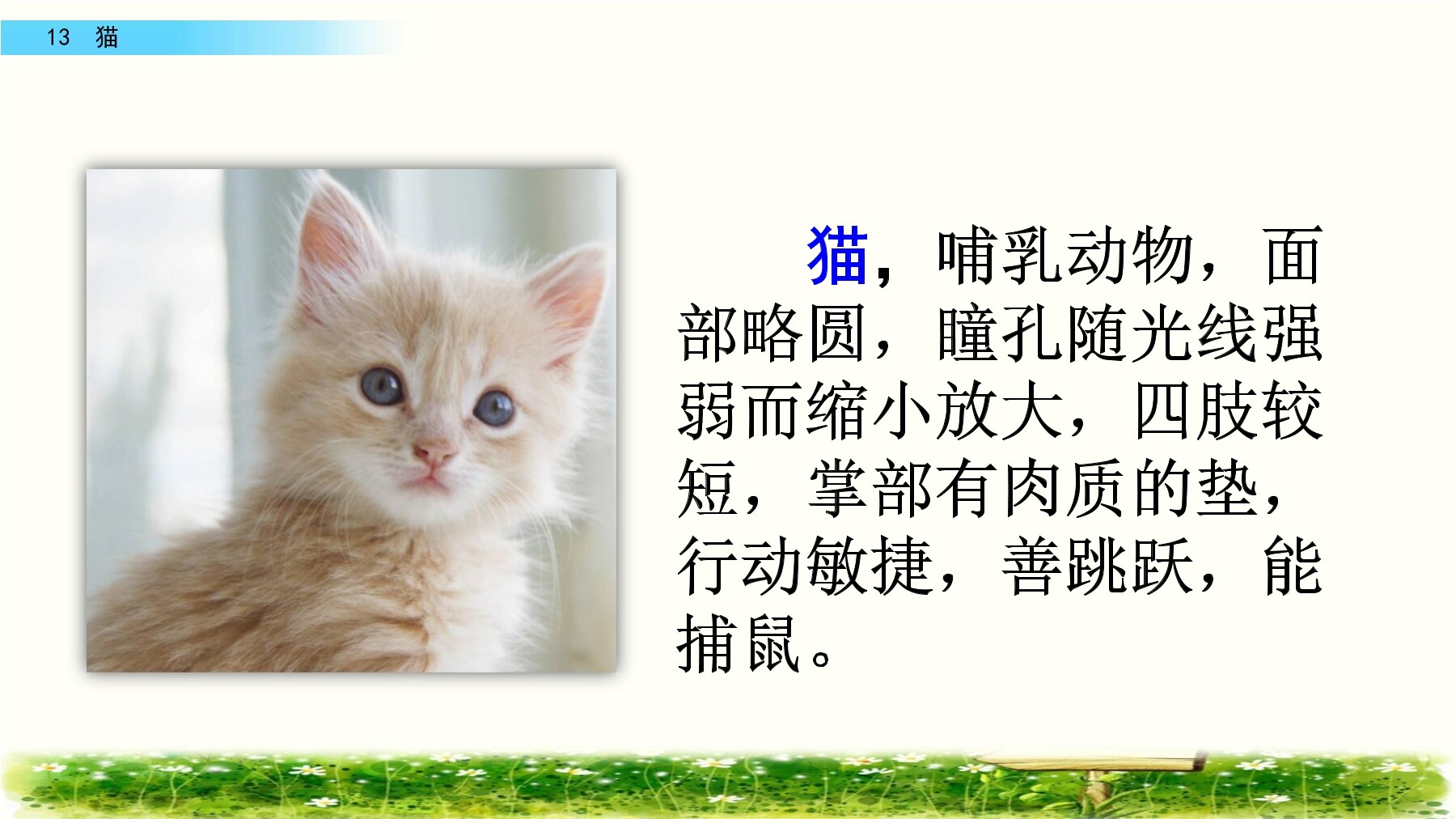 13 猫

猫，哺乳动物，面部略圆，瞳孔随光线强弱而缩小放大，四肢较短，掌部有肉质的垫，行动敏捷，善跳跃，能捕鼠。